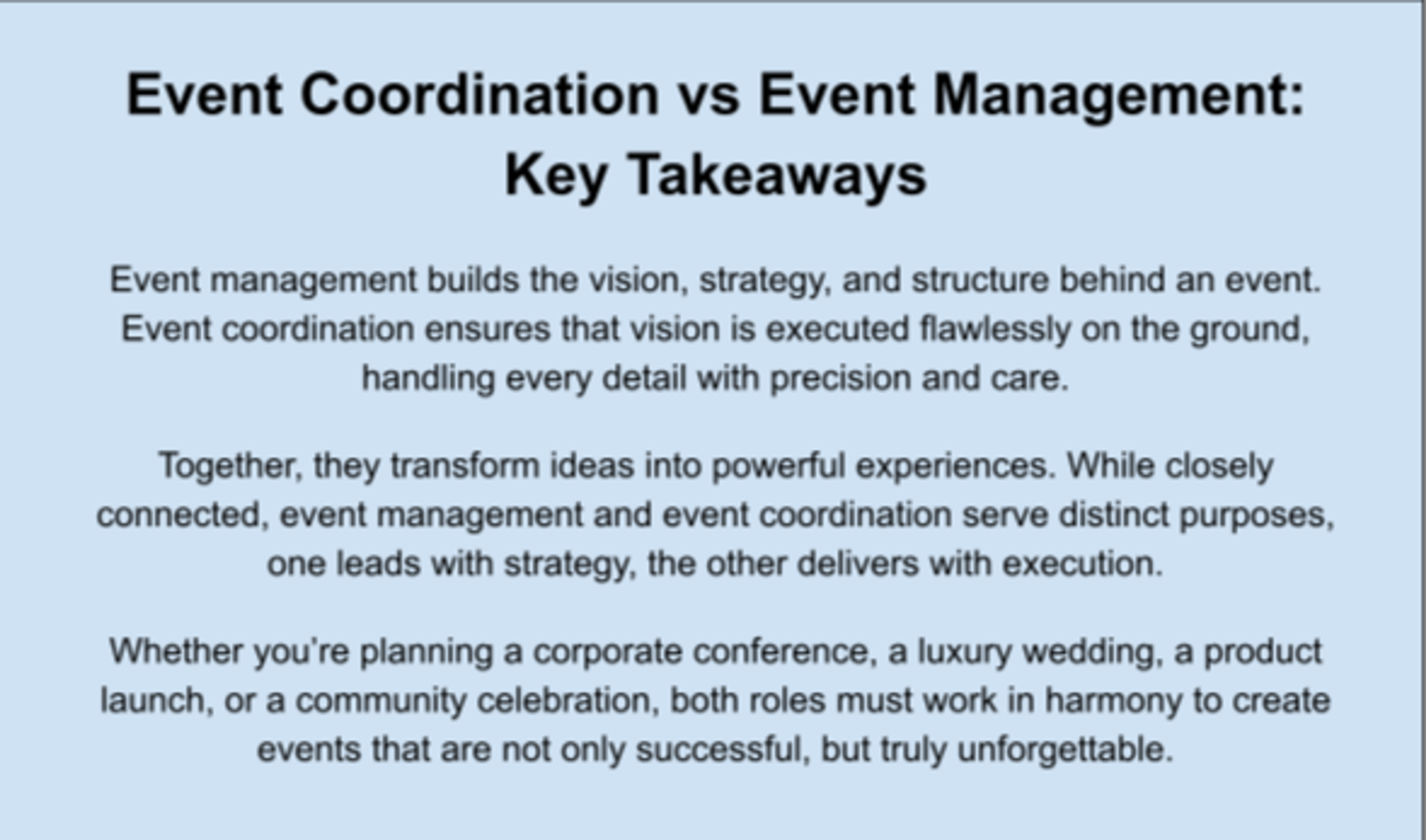 Event Coordination vs Event Management: Key Takeaways

Event management builds the vision, strategy, and structure behind an event. Event coordination ensures that vision is executed flawlessly on the ground, handling every detail with precision and care.

Together, they transform ideas into powerful experiences. While closely connected, event management and event coordination serve distinct purposes, one leads with strategy, the other delivers with execution.

Whether you're planning a corporate conference, a luxury wedding, a product launch, or a community celebration, both roles must work in harmony to create events that are not only successful, but truly unforgettable.